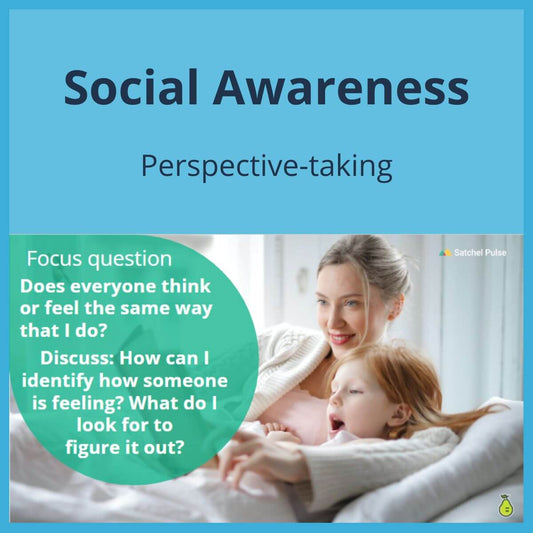 Social Awareness

Perspective-taking

Focus question

Does everyone think or feel the same way that I do?

Discuss: How can I identify how someone is feeling? What do I look for to figure it out?

Satchel Pulse